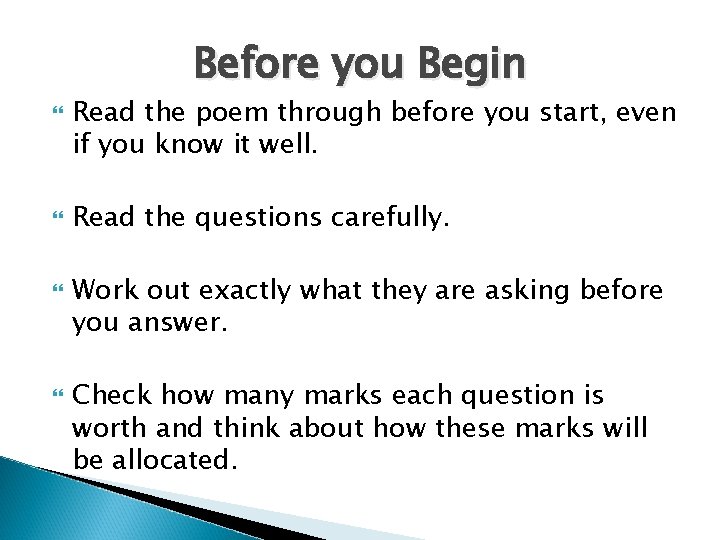 Before you Begin

Read the poem through before you start, even if you know it well.

Read the questions carefully.

Work out exactly what they are asking before you answer.

Check how many marks each question is worth and think about how these marks will be allocated.